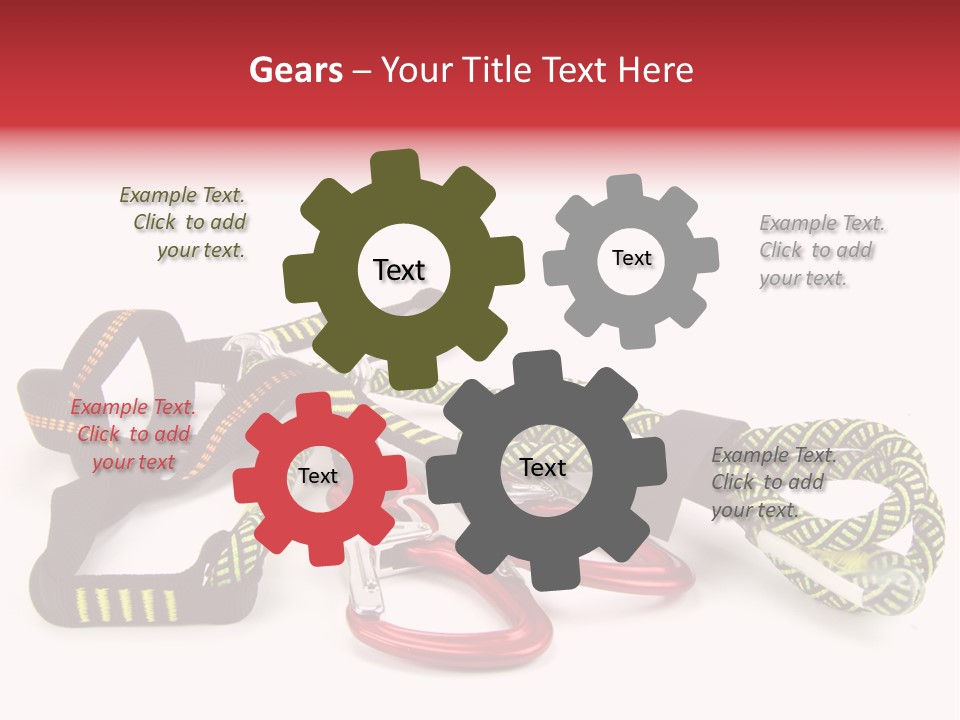 Gears – Your Title Text Here

Example Text. Click to add your text.

Text

Text

Example Text. Click to add your text.

Example Text. Click to add your text

Text

Text

Example Text. Click to add your text.